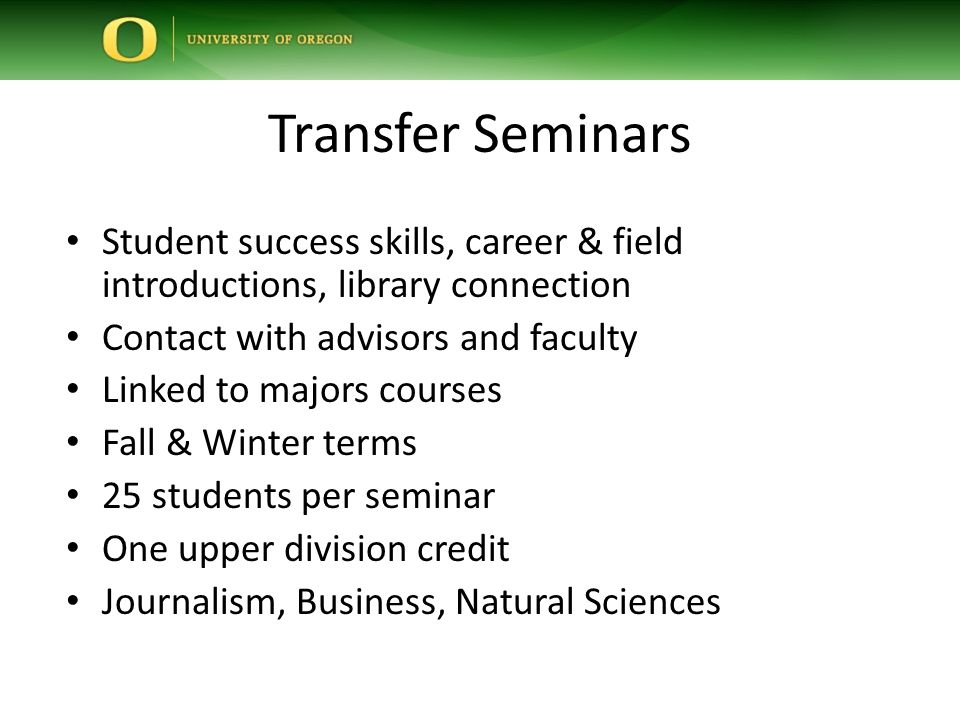 O UNIVERSITY OF OREGON

Transfer Seminars

• Student success skills, career & field introductions, library connection
• Contact with advisors and faculty
• Linked to majors courses
• Fall & Winter terms
• 25 students per seminar
• One upper division credit
• Journalism, Business, Natural Sciences